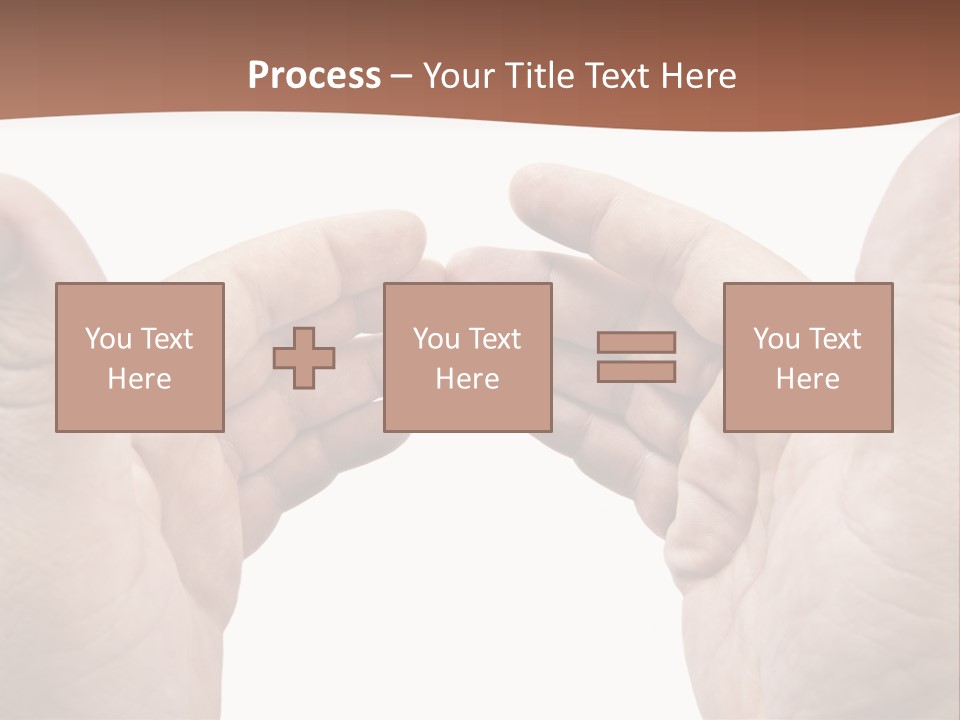 Process – Your Title Text Here

You Text Here

You Text Here

You Text Here